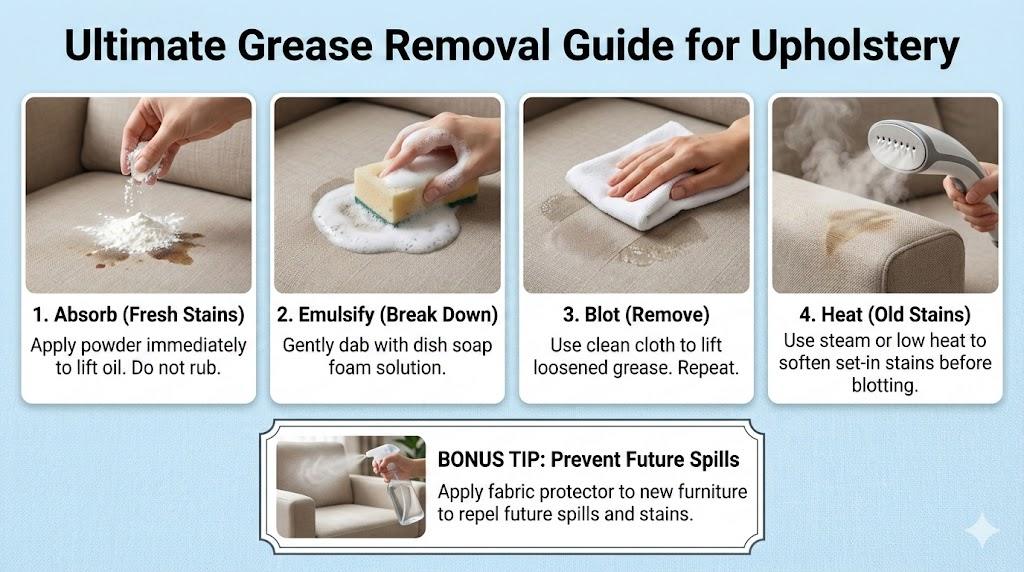 Ultimate Grease Removal Guide for Upholstery

1. Absorb (Fresh Stains)
Apply powder immediately to lift oil. Do not rub.

2. Emulsify (Break Down)
Gently dab with dish soap foam solution.

3. Blot (Remove)
Use clean cloth to lift loosened grease. Repeat.

4. Heat (Old Stains)
Use steam or low heat to soften set-in stains before blotting.

BONUS TIP: Prevent Future Spills
Apply fabric protector to new furniture to repel future spills and stains.